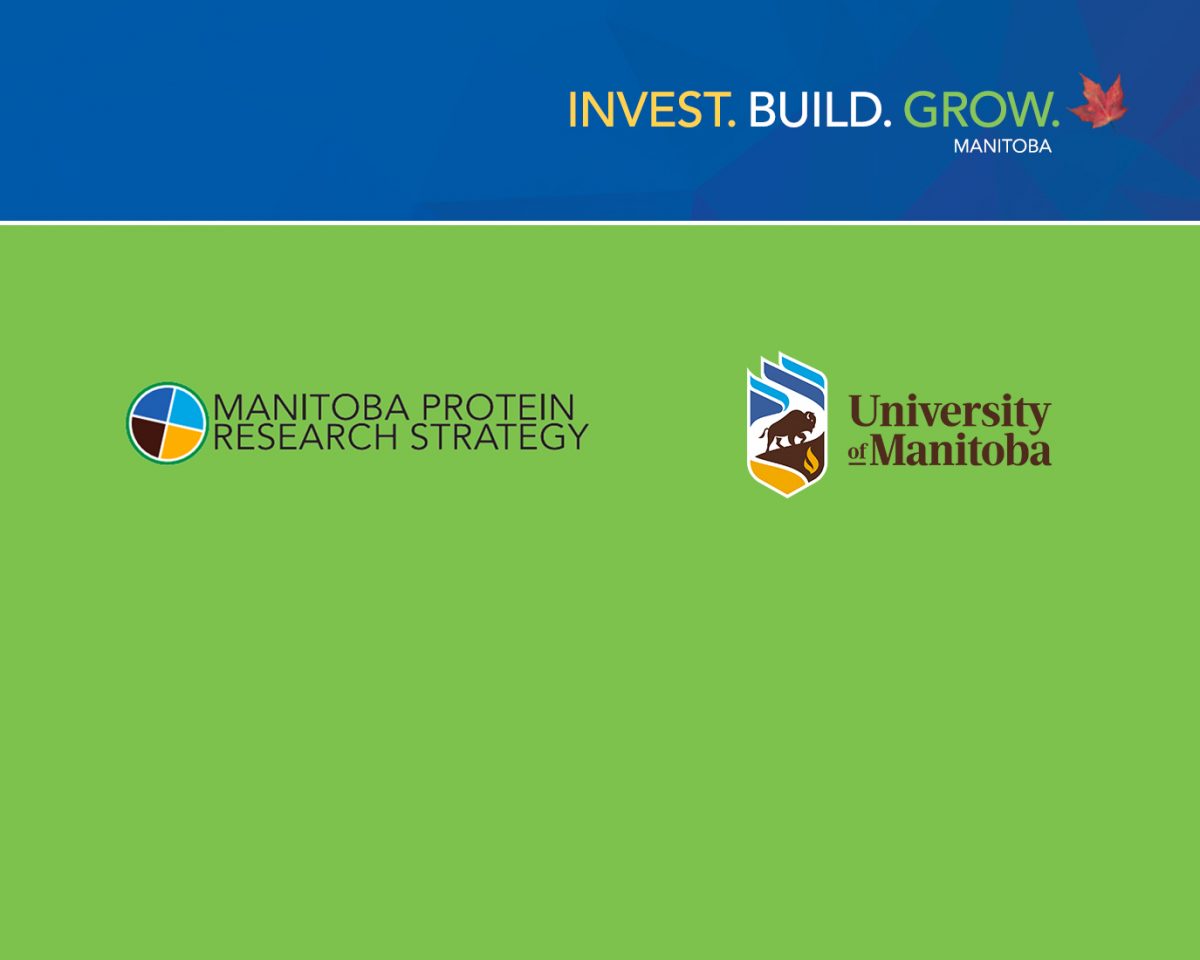 INVEST. BUILD. GROW.
MANITOBA

MANITOBA PROTEIN
RESEARCH STRATEGY

University
of Manitoba